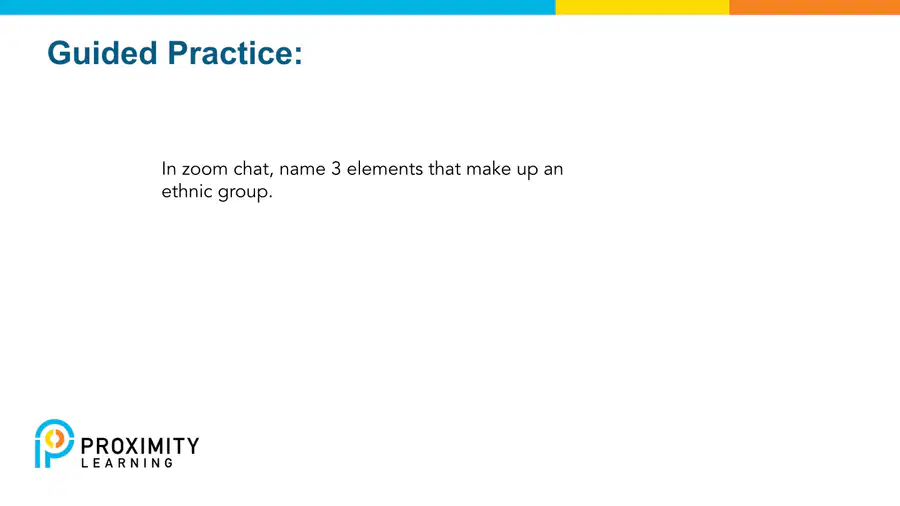 Guided Practice:

In zoom chat, name 3 elements that make up an ethnic group.

PROXIMITY LEARNING